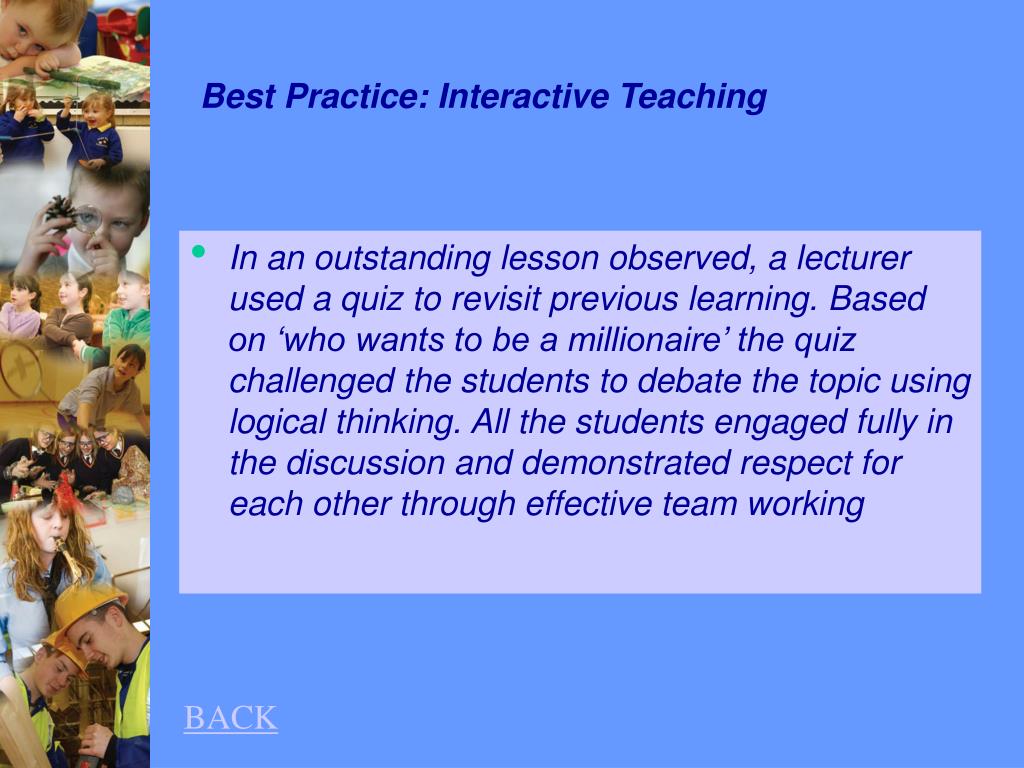 Best Practice: Interactive Teaching

• In an outstanding lesson observed, a lecturer used a quiz to revisit previous learning. Based on ‘who wants to be a millionaire’ the quiz challenged the students to debate the topic using logical thinking. All the students engaged fully in the discussion and demonstrated respect for each other through effective team working

BACK